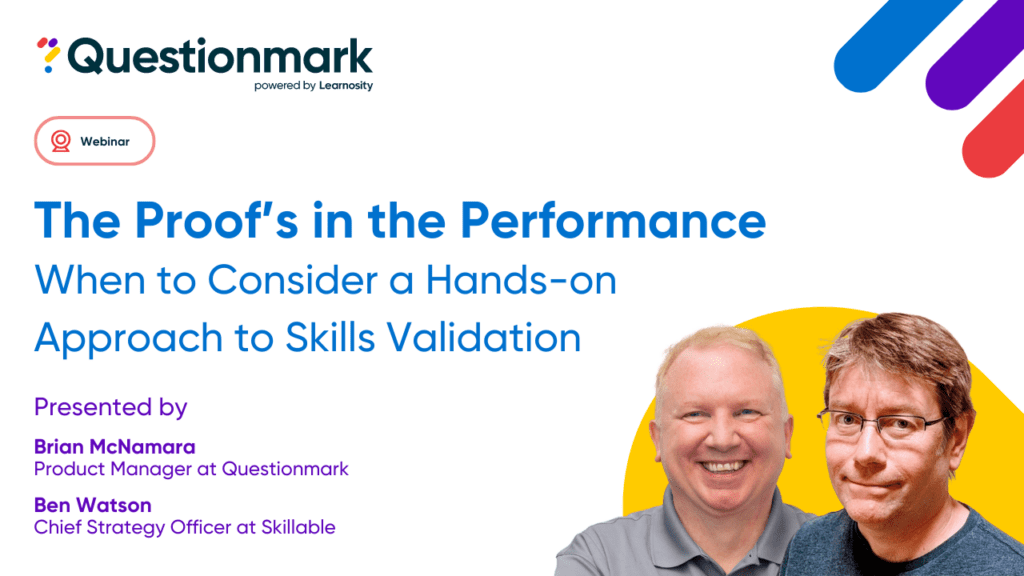 Questionmark
powered by Learnosity

Webinar

The Proof's in the Performance
When to Consider a Hands-on Approach to Skills Validation

Presented by

Brian McNamara
Product Manager at Questionmark

Ben Watson
Chief Strategy Officer at Skillable